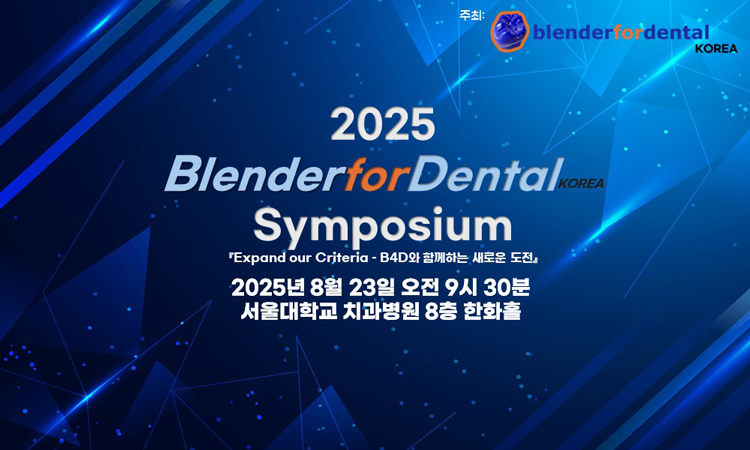 주최: blenderfordental KOREA

2025

BlenderforDental KOREA

Symposium

『Expand our Criteria - B4D와 함께하는 새로운 도전』

2025년 8월 23일 오전 9시 30분

서울대학교 치과병원 8층 한화홀